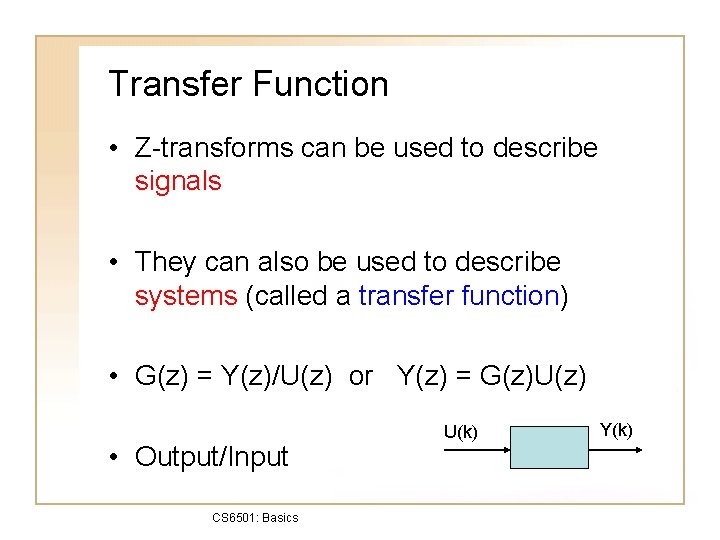 Transfer Function

• Z-transforms can be used to describe signals

• They can also be used to describe systems (called a transfer function)

• G(z) = Y(z)/U(z) or Y(z) = G(z)U(z)

• Output/Input

U(k)

Y(k)

CS6501: Basics